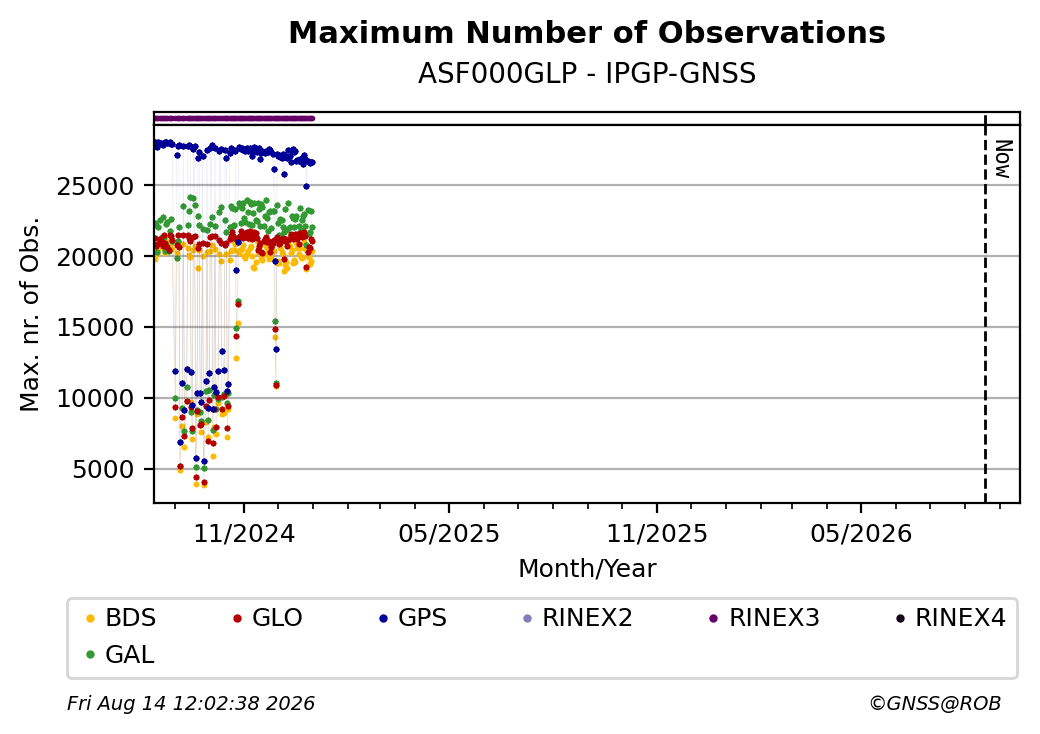 Maximum Number of Observations
ASF000GLP - IPGP-GNSS

Now

Max. nr. of Obs.

25000
20000
15000
10000
5000

11/2024
05/2025
11/2025
05/2026

Month/Year

BDS
GLO
GPS
RINEX2
RINEX3
RINEX4
GAL

Fri Aug 14 12:02:38 2026
©GNSS@ROB